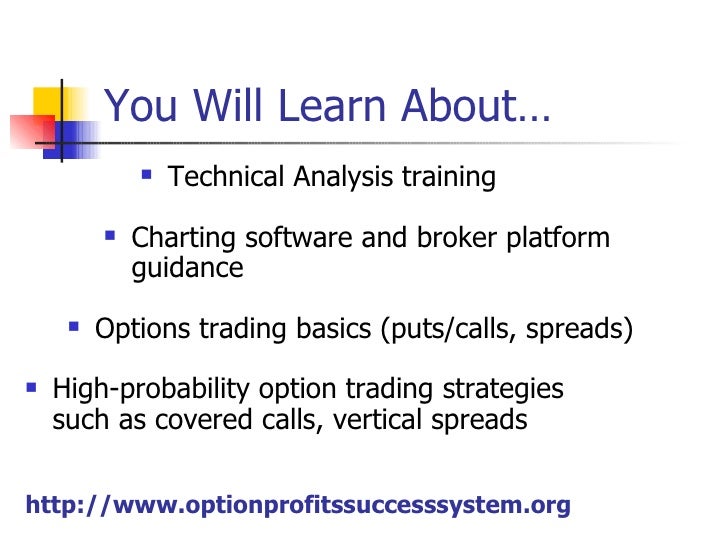 You Will Learn About…

▪ Technical Analysis training

▪ Charting software and broker platform guidance

▪ Options trading basics (puts/calls, spreads)

▪ High-probability option trading strategies such as covered calls, vertical spreads

http://www.optionprofitssuccesssystem.org